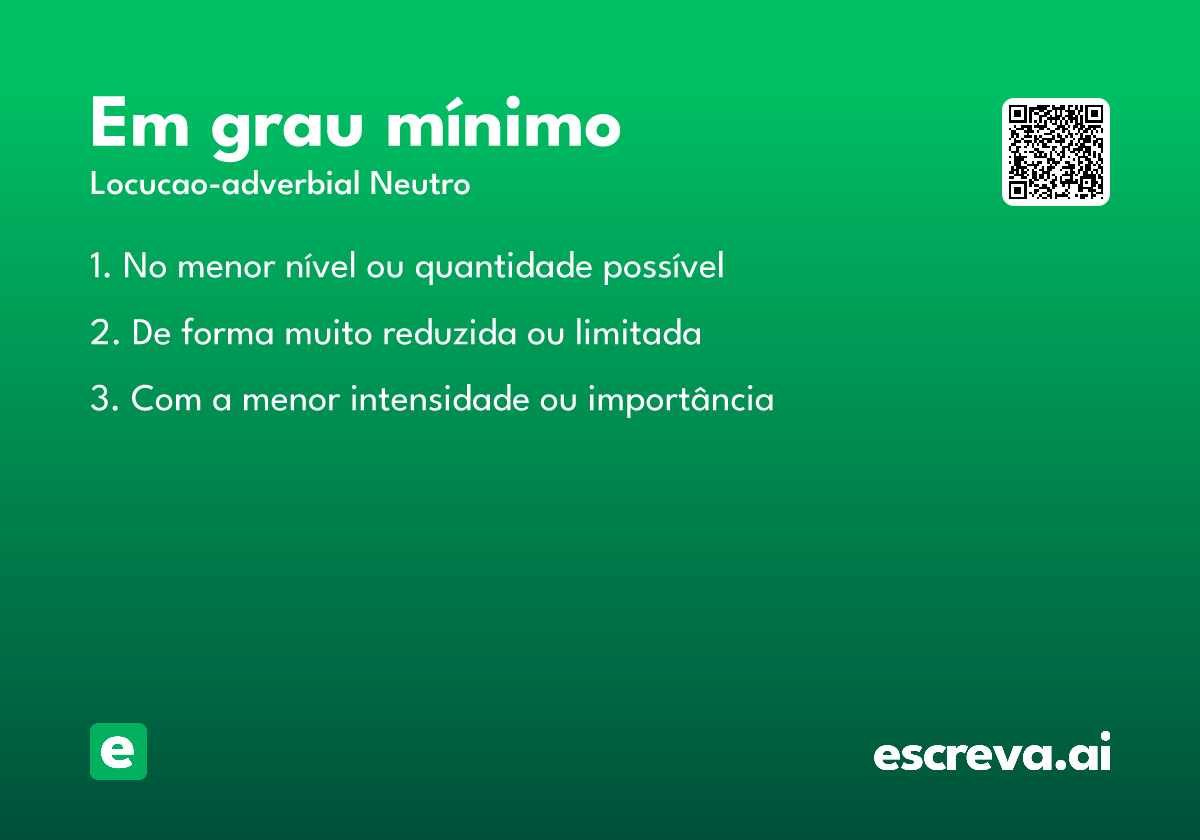 Em grau mínimo

Locucao-adverbial Neutro

1. No menor nível ou quantidade possível

2. De forma muito reduzida ou limitada

3. Com a menor intensidade ou importância

e

escreva.ai